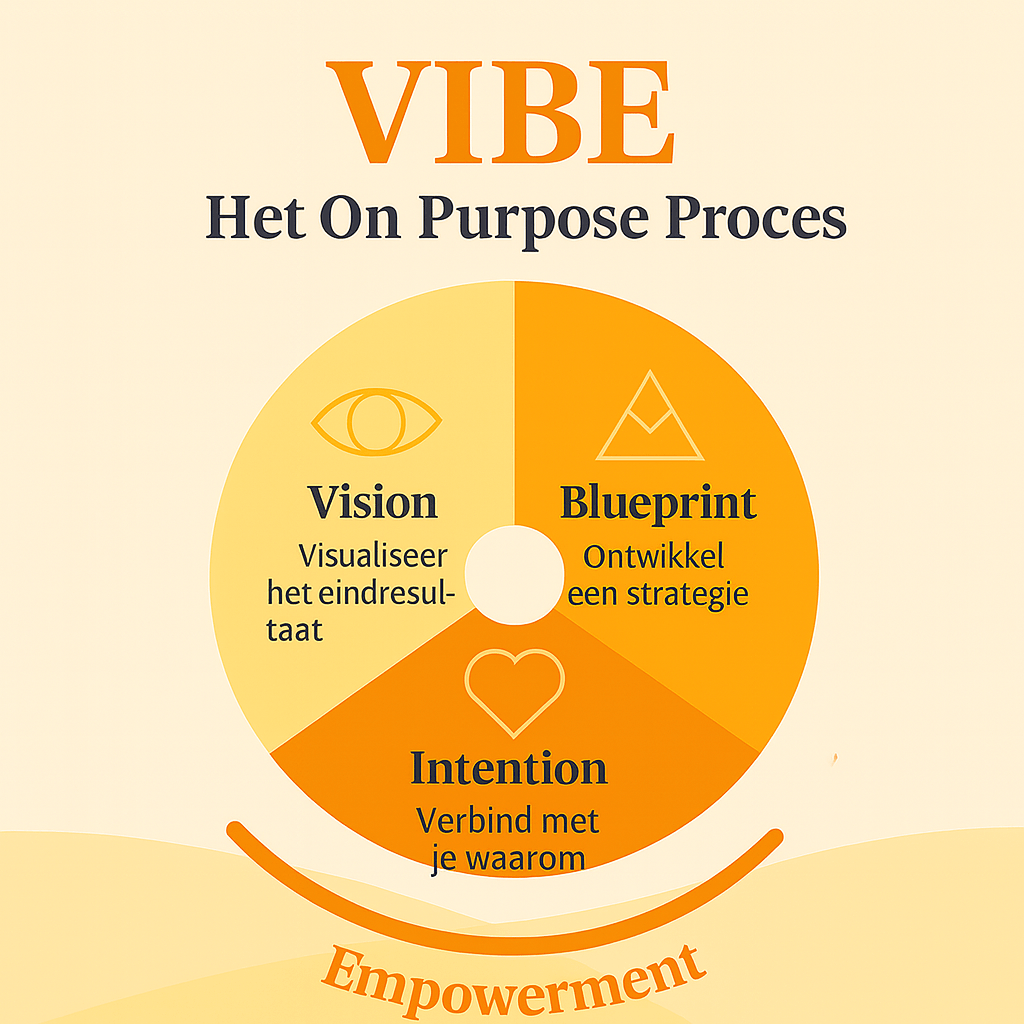 VIBE
Het On Purpose Proces

Vision
Visualiseer het eindresultaat

Blueprint
Ontwikkel een strategie

Intention
Verbind met je waarom

Empowerment